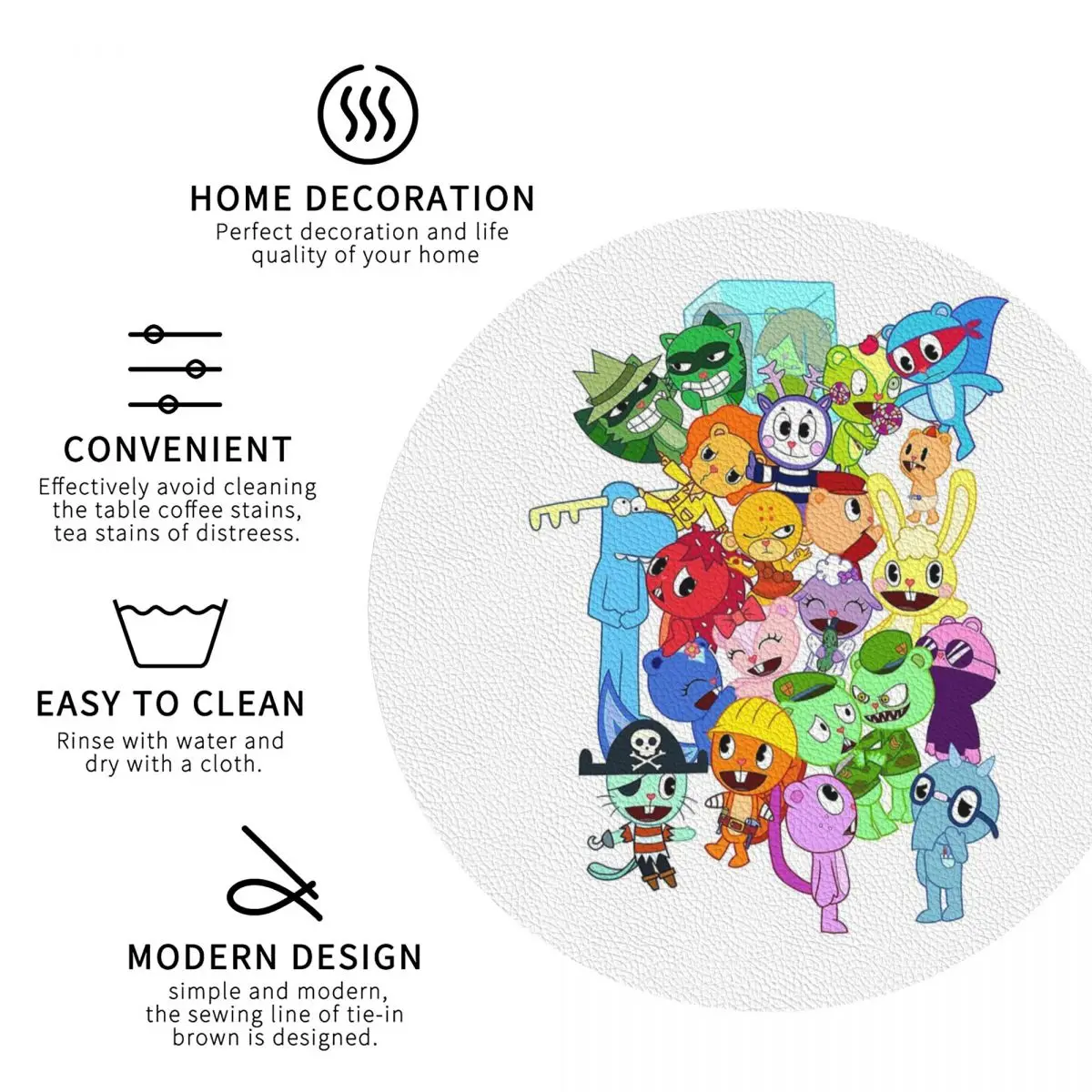 HOME DECORATION
Perfect decoration and life quality of your home

CONVENIENT
Effectively avoid cleaning the table coffee stains, tea stains of distreess.

EASY TO CLEAN
Rinse with water and dry with a cloth.

MODERN DESIGN
simple and modern, the sewing line of tie-in brown is designed.